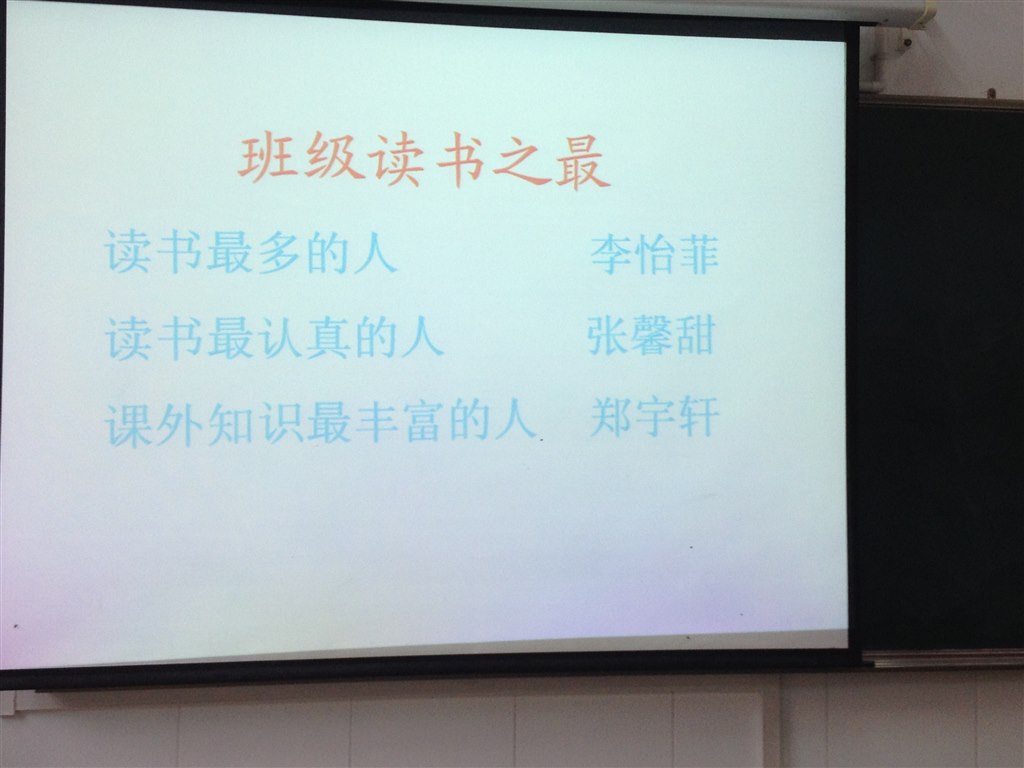 班级读书之最

读书最多的人　李怡菲

读书最认真的人　张馨甜

课外知识最丰富的人　郑宇轩